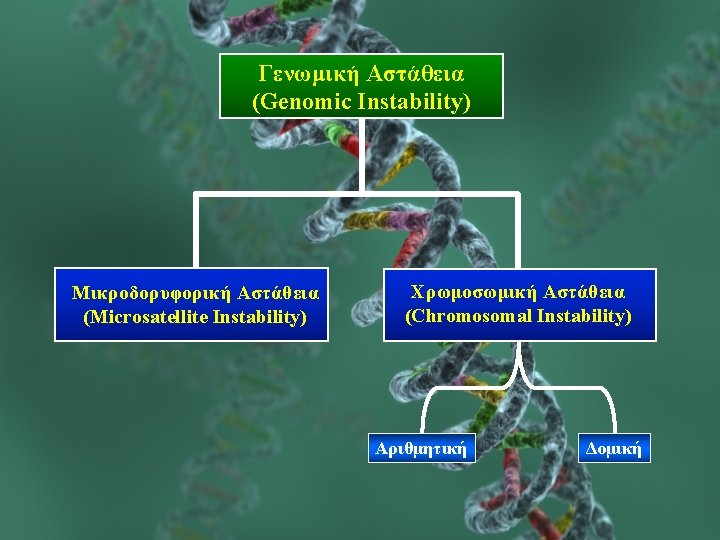 Γενωμική Αστάθεια
(Genomic Instability)

Μικροδορυφορική Αστάθεια
(Microsatellite Instability)

Χρωμοσωμική Αστάθεια
(Chromosomal Instability)

Αριθμητική

Δομική